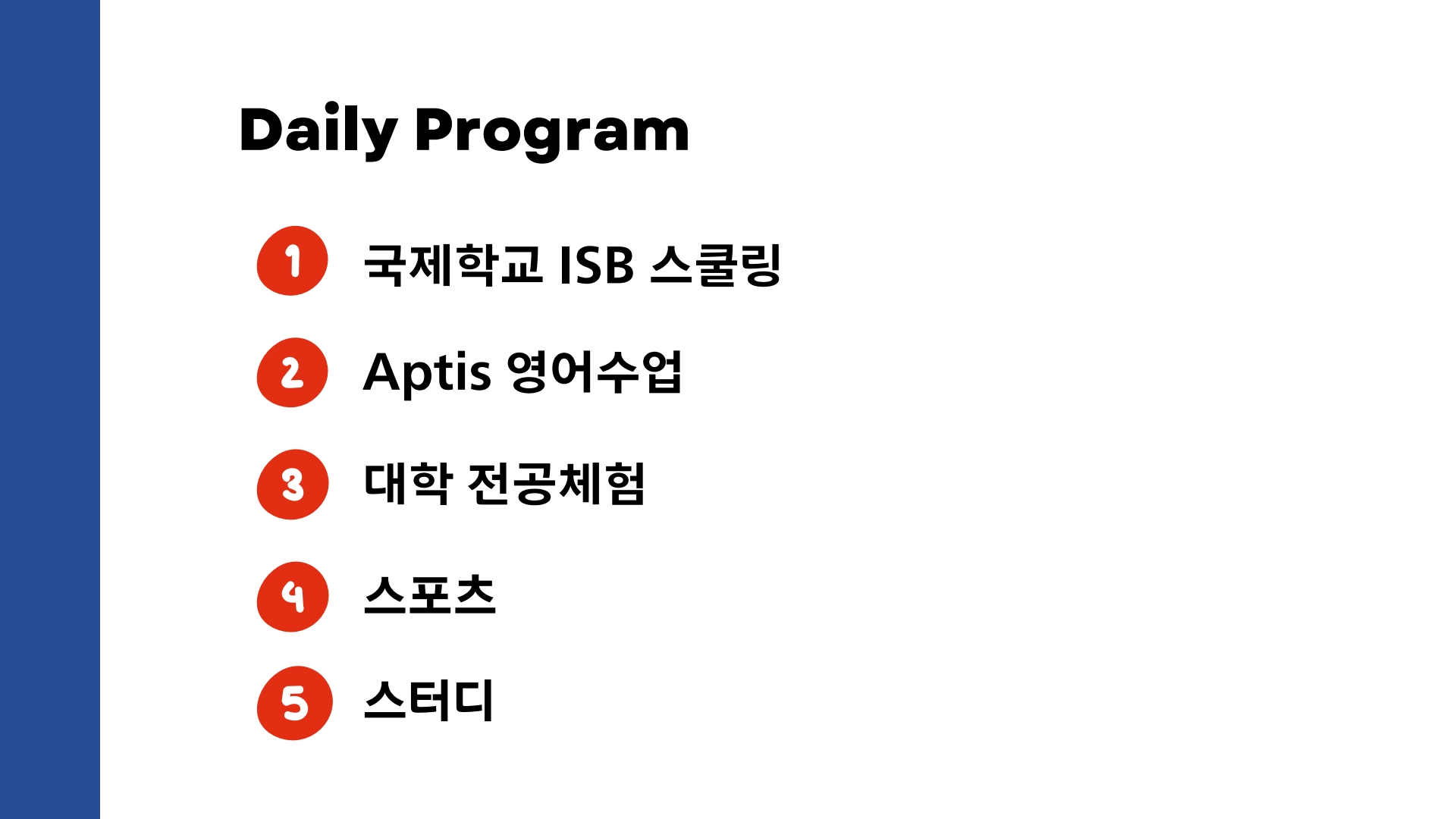 Daily Program

1 국제학교 ISB 스쿨링

2 Aptis 영어수업

3 대학 전공체험

4 스포츠

5 스터디